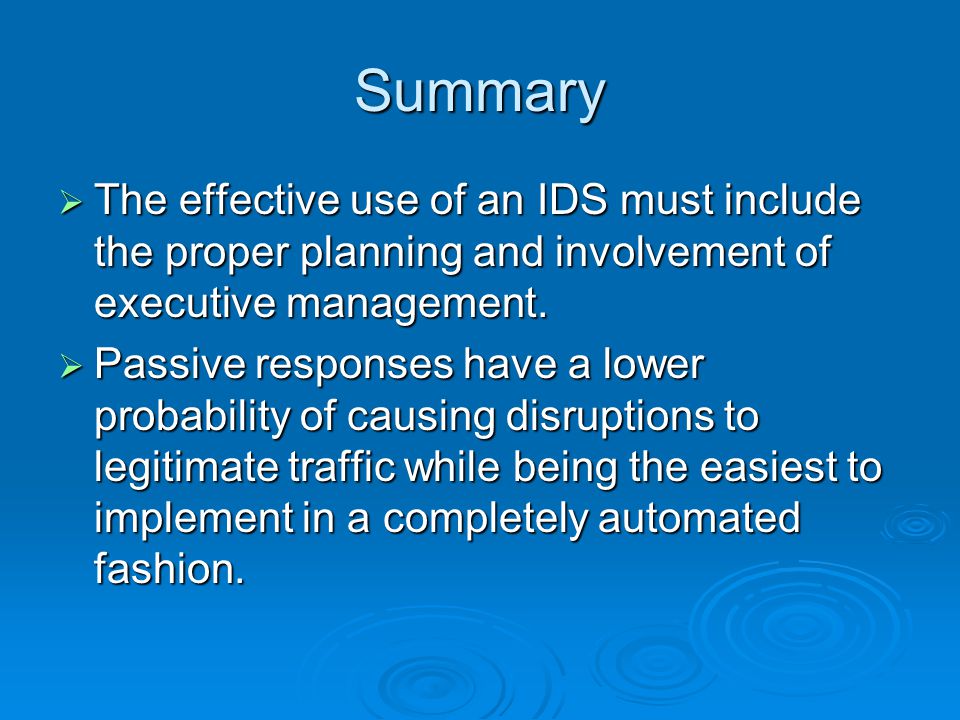 Summary

➢ The effective use of an IDS must include the proper planning and involvement of executive management.

➢ Passive responses have a lower probability of causing disruptions to legitimate traffic while being the easiest to implement in a completely automated fashion.